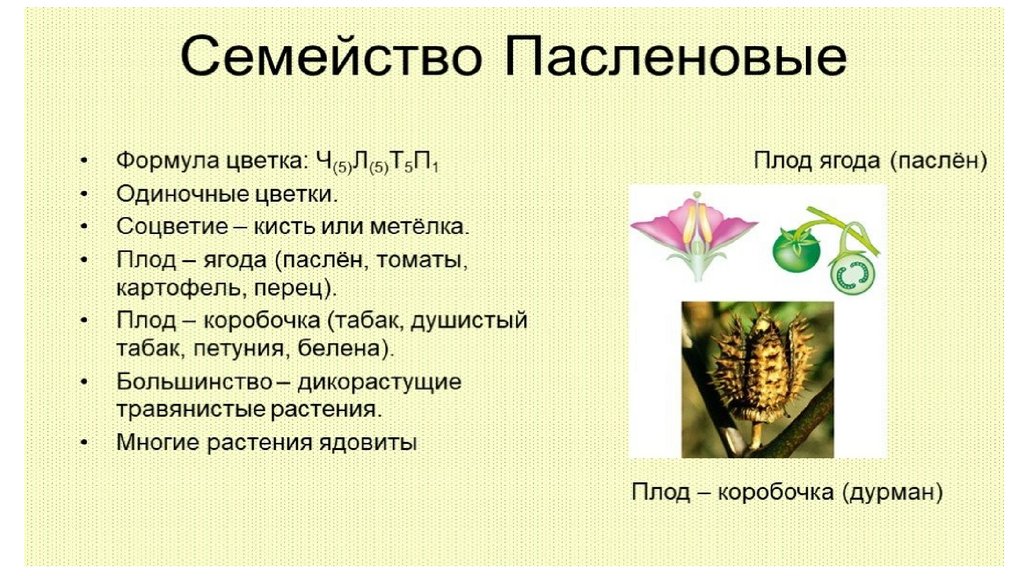 Семейство Пасленовые

• Формула цветка: $Ч_{(5)}Л_{(5)}Т_5П_1$
• Одиночные цветки.
• Соцветие – кисть или метёлка.
• Плод – ягода (паслён, томаты, картофель, перец).
• Плод – коробочка (табак, душистый табак, петуния, белена).
• Большинство – дикорастущие травянистые растения.
• Многие растения ядовиты

Плод ягода (паслён)

Плод – коробочка (дурман)